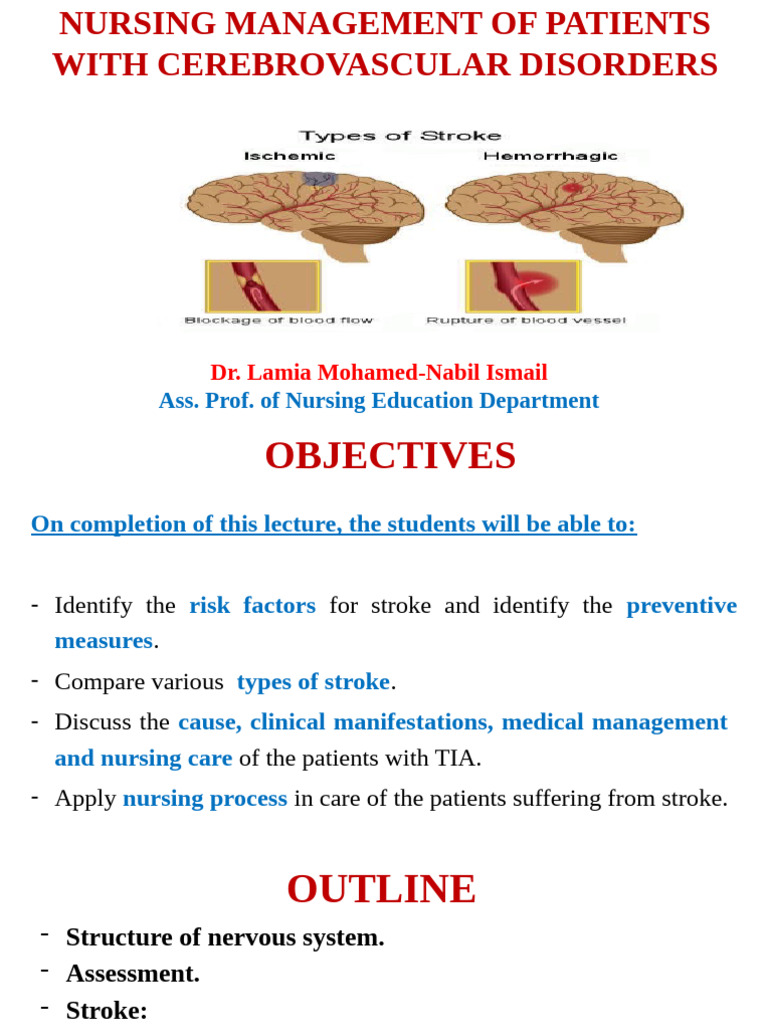 NURSING MANAGEMENT OF PATIENTS WITH CEREBROVASCULAR DISORDERS

Types of Stroke
Ischemic
Hemorrhagic
Blockage of blood flow
Rupture of blood vessel

Dr. Lamia Mohamed-Nabil Ismail
Ass. Prof. of Nursing Education Department

OBJECTIVES

On completion of this lecture, the students will be able to:

- Identify the risk factors for stroke and identify the preventive measures.
- Compare various types of stroke.
- Discuss the cause, clinical manifestations, medical management and nursing care of the patients with TIA.
- Apply nursing process in care of the patients suffering from stroke.

OUTLINE

- Structure of nervous system.
- Assessment.
- Stroke: